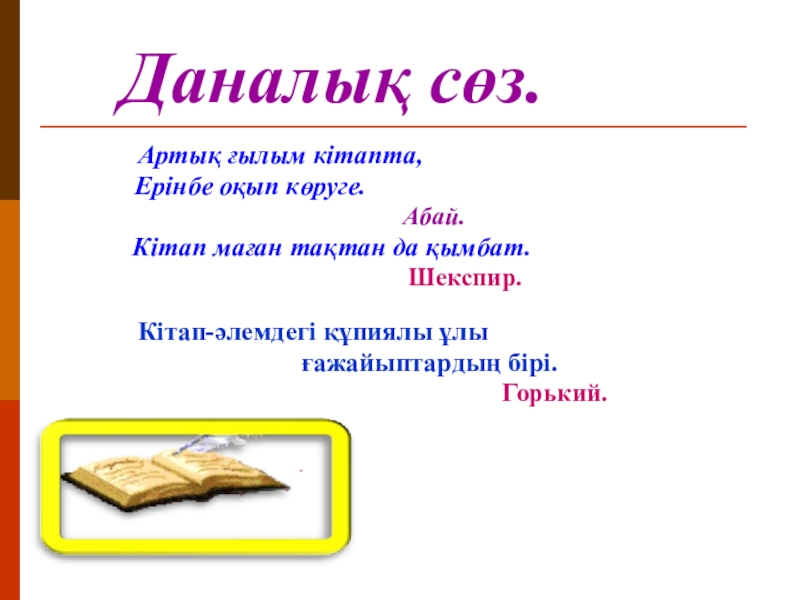 Даналық сөз.

Артық ғылым кітапта,
Ерінбе оқып көруге.

Абай.

Кітап маған тақтан да қымбат.

Шекспир.

Кітап-әлемдегі құпиялы ұлы ғажайыптардың бірі.

Горький.